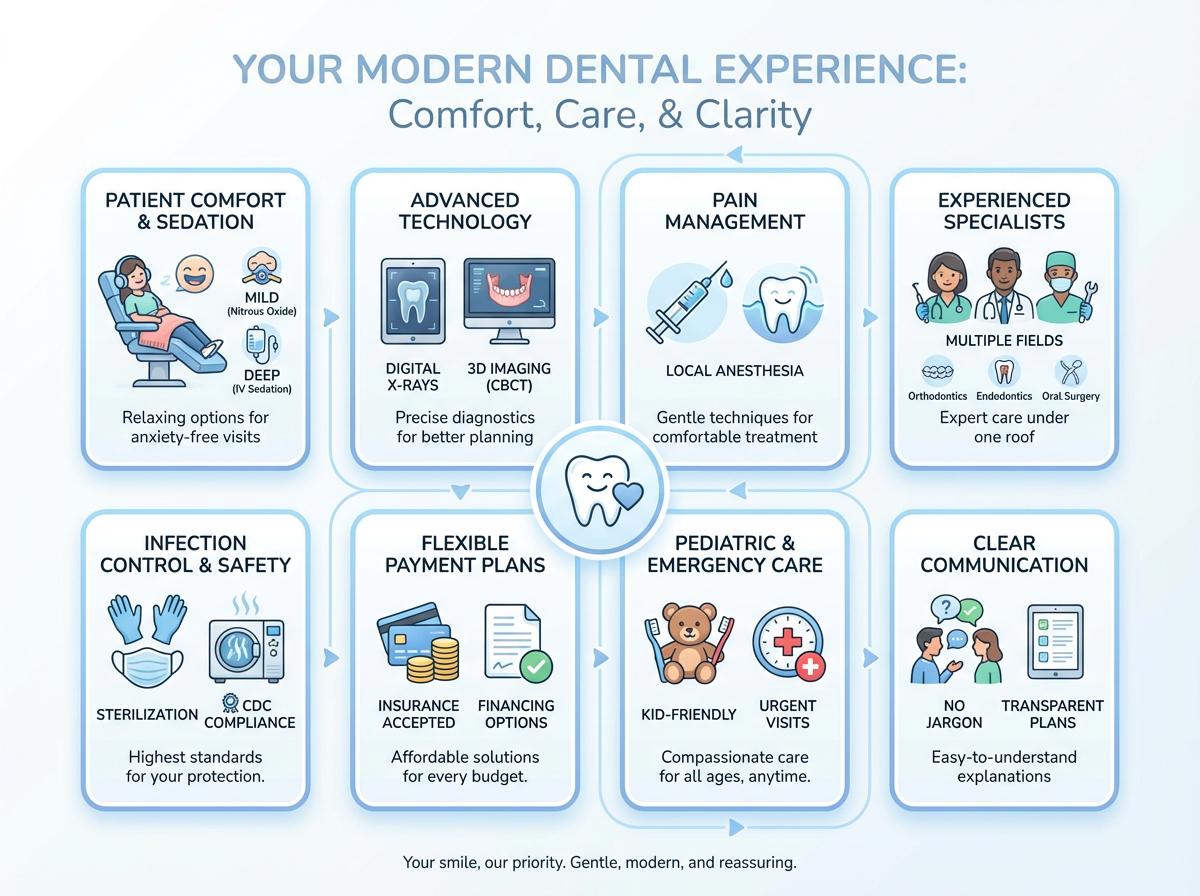 YOUR MODERN DENTAL EXPERIENCE:
Comfort, Care, & Clarity

PATIENT COMFORT & SEDATION

MILD
(Nitrous Oxide)

DEEP
(IV Sedation)

Relaxing options for anxiety-free visits

ADVANCED TECHNOLOGY

DIGITAL X-RAYS

3D IMAGING (CBCT)

Precise diagnostics for better planning

PAIN MANAGEMENT

LOCAL ANESTHESIA

Gentle techniques for comfortable treatment

EXPERIENCED SPECIALISTS

MULTIPLE FIELDS

Orthodontics

Endodontics

Oral Surgery

Expert care under one roof

INFECTION CONTROL & SAFETY

STERILIZATION

CDC COMPLIANCE

Highest standards for your protection.

FLEXIBLE PAYMENT PLANS

INSURANCE ACCEPTED

FINANCING OPTIONS

Affordable solutions for every budget.

PEDIATRIC & EMERGENCY CARE

KID-FRIENDLY

URGENT VISITS

Compassionate care for all ages, anytime.

CLEAR COMMUNICATION

NO JARGON

TRANSPARENT PLANS

Easy-to-understand explanations

Your smile, our priority. Gentle, modern, and reassuring.